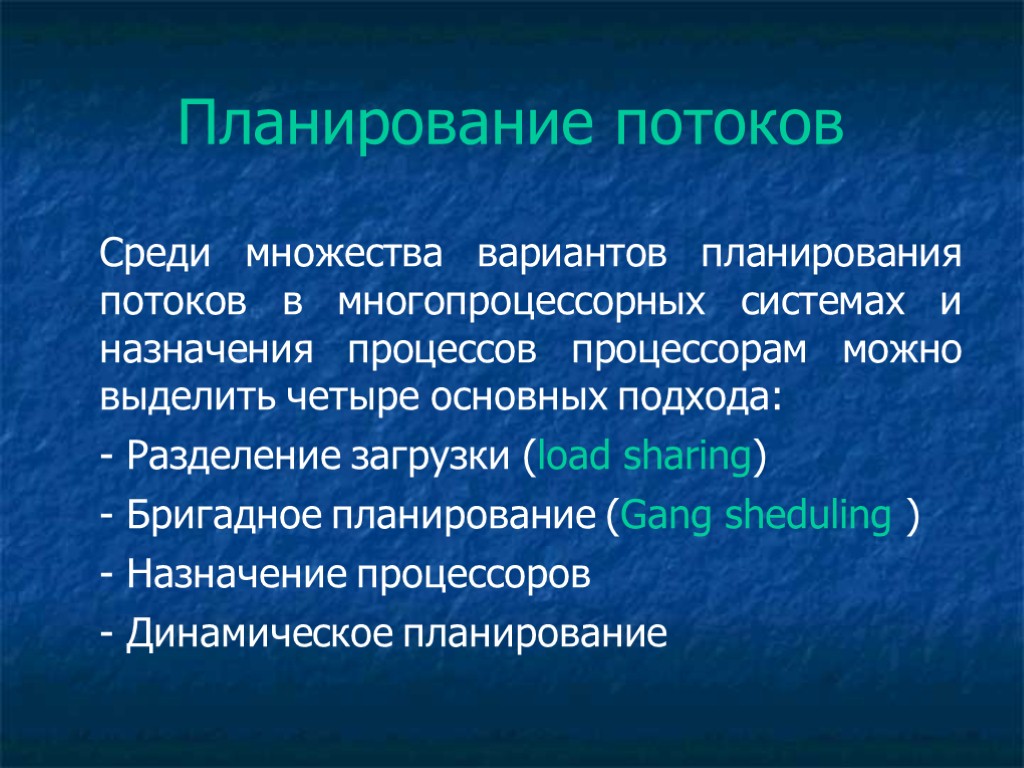 Планирование потоков

Среди множества вариантов планирования потоков в многопроцессорных системах и назначения процессов процессорам можно выделить четыре основных подхода:

- Разделение загрузки (load sharing)

- Бригадное планирование (Gang sheduling )

- Назначение процессоров

- Динамическое планирование